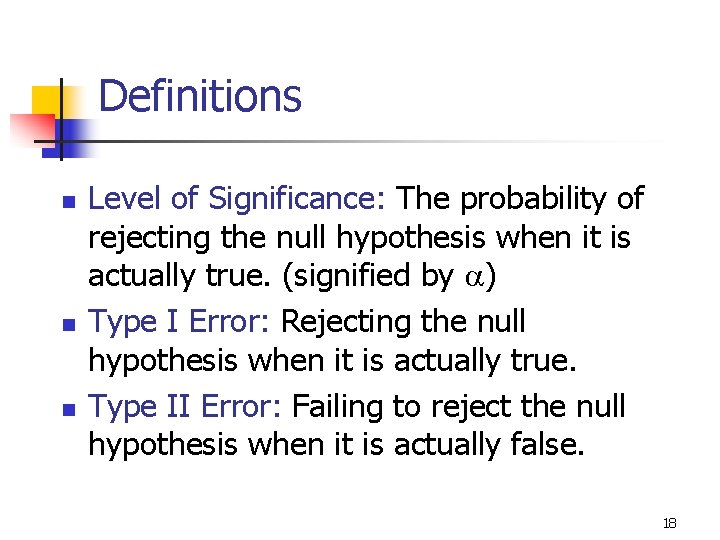 Definitions

Level of Significance: The probability of rejecting the null hypothesis when it is actually true. (signified by $\alpha$)

Type I Error: Rejecting the null hypothesis when it is actually true.

Type II Error: Failing to reject the null hypothesis when it is actually false.

18